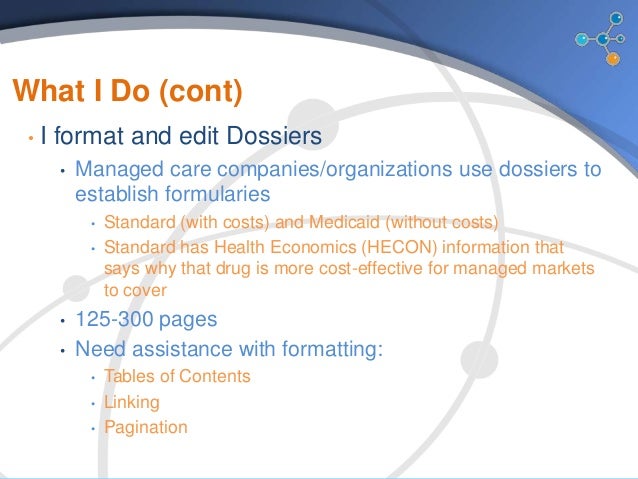 What I Do (cont)

• I format and edit Dossiers

• Managed care companies/organizations use dossiers to establish formularies

• Standard (with costs) and Medicaid (without costs)

• Standard has Health Economics (HECON) information that says why that drug is more cost-effective for managed markets to cover

• 125-300 pages

• Need assistance with formatting:

• Tables of Contents

• Linking

• Pagination